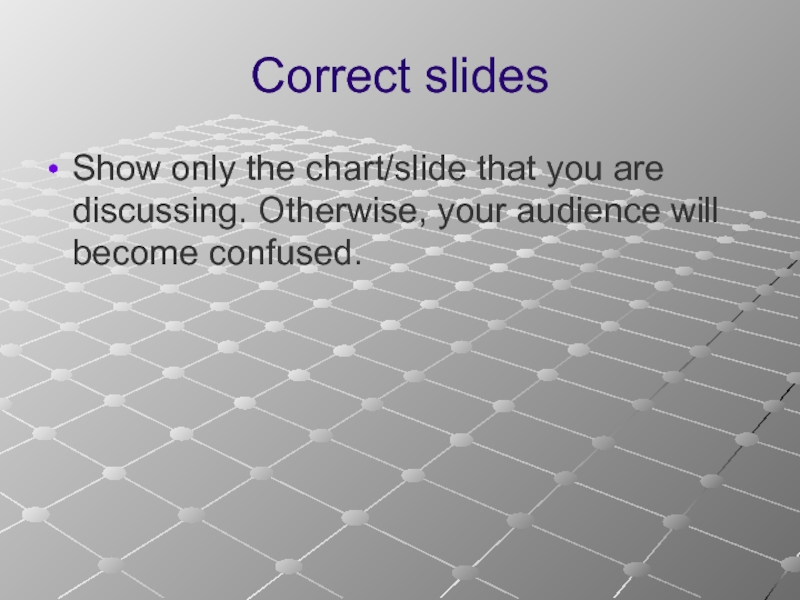 Correct slides

• Show only the chart/slide that you are discussing. Otherwise, your audience will become confused.